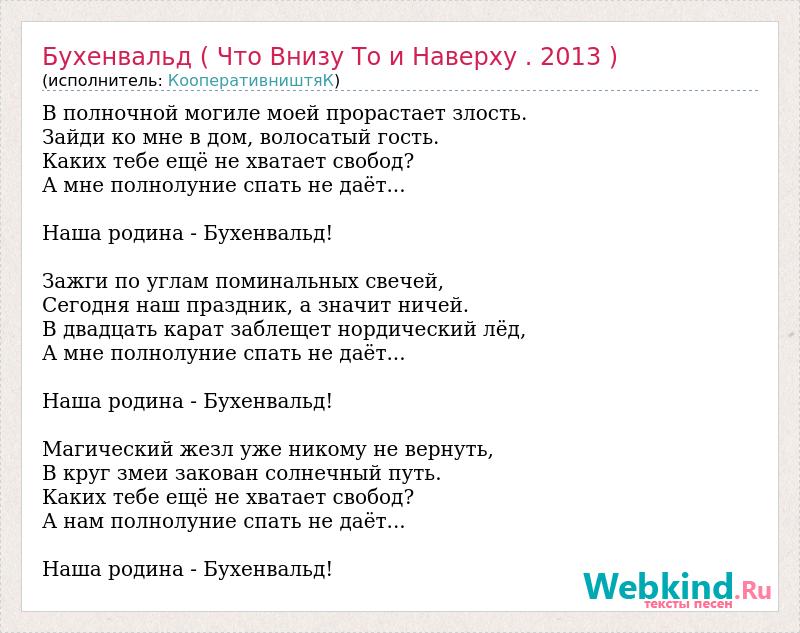 Бухенвальд ( Что Внизу То и Наверху . 2013 )
(исполнитель: КооперативништяК)

В полночной могиле моей прорастает злость.
Зайди ко мне в дом, волосатый гость.
Каких тебе ещё не хватает свобод?
А мне полнолуние спать не даёт...

Наша родина - Бухенвальд!

Зажги по углам поминальных свечей,
Сегодня наш праздник, а значит ничей.
В двадцать карат заблещет нордический лёд,
А мне полнолуние спать не даёт...

Наша родина - Бухенвальд!

Магический жезл уже никому не вернуть,
В круг змеи закован солнечный путь.
Каких тебе ещё не хватает свобод?
А нам полнолуние спать не даёт...

Наша родина - Бухенвальд!

Webkind.Ru
тексты песен